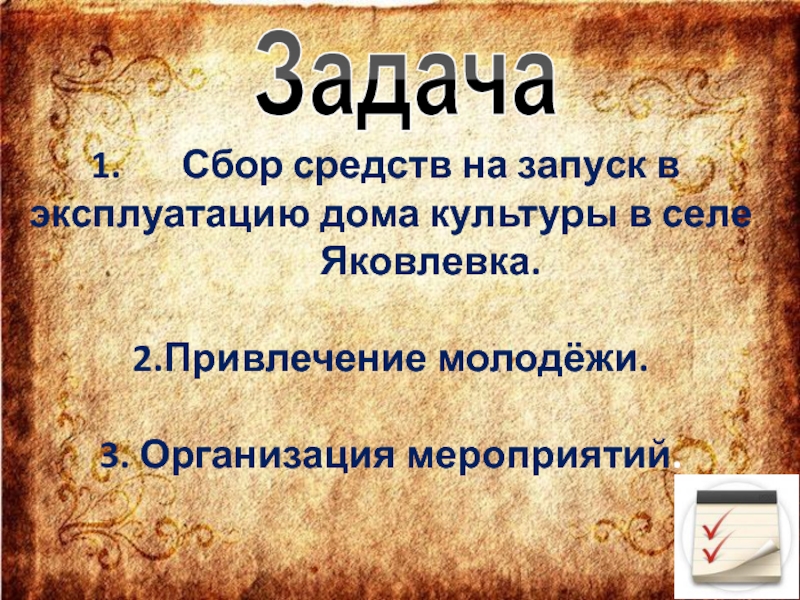 Задача

1. Сбор средств на запуск в эксплуатацию дома культуры в селе Яковлевка.

2.Привлечение молодёжи.

3. Организация мероприятий.